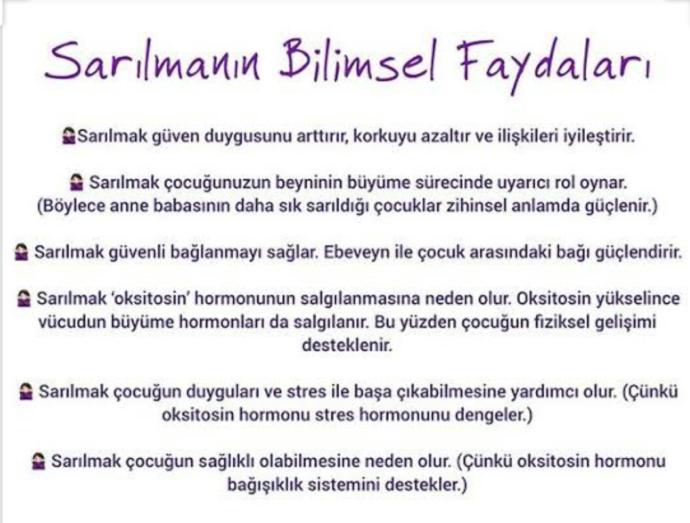 Sarılmanın Bilimsel Faydaları

Sarılmak güven duygusunu arttırır, korkuyu azaltır ve ilişkileri iyileştirir.

Sarılmak çocuğunuzun beyninin büyüme sürecinde uyarıcı rol oynar. (Böylece anne babasının daha sık sarıldığı çocuklar zihinsel anlamda güçlenir.)

Sarılmak güvenli bağlanmayı sağlar. Ebeveyn ile çocuk arasındaki bağı güçlendirir.

Sarılmak 'oksitosin' hormonunun salgılanmasına neden olur. Oksitosin yükselince vücudun büyüme hormonları da salgılanır. Bu yüzden çocuğun fiziksel gelişimi desteklenir.

Sarılmak çocuğun duyguları ve stres ile başa çıkabilmesine yardımcı olur. (Çünkü oksitosin hormonu stres hormonunu dengeler.)

Sarılmak çocuğun sağlıklı olabilmesine neden olur. (Çünkü oksitosin hormonu bağışıklık sistemini destekler.)